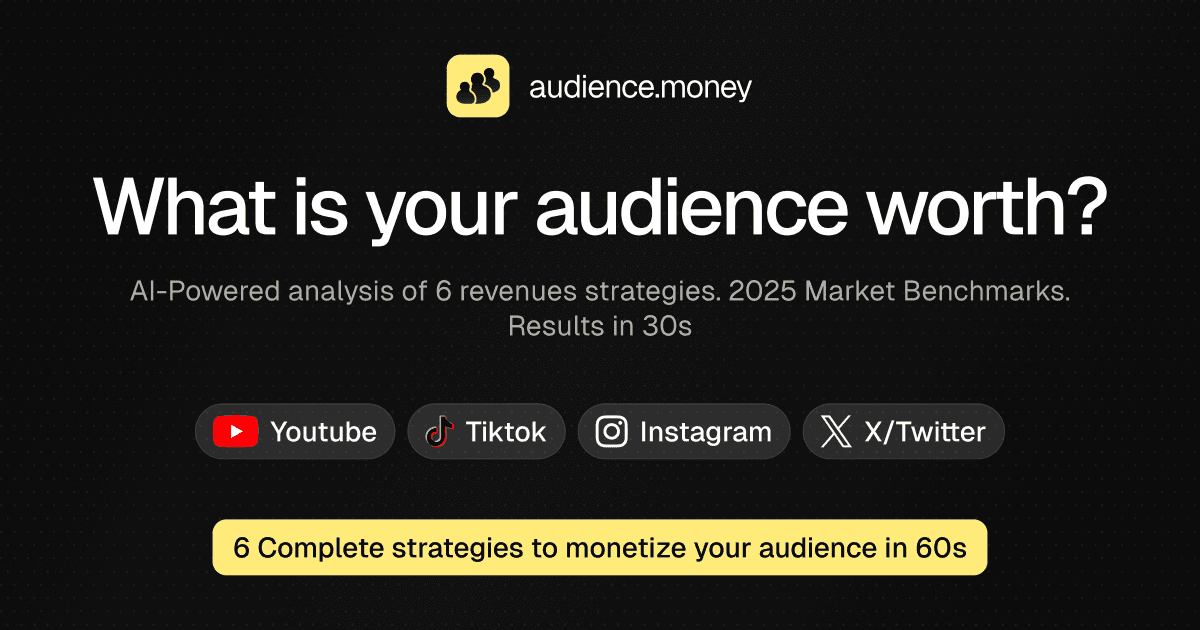 audience.money

What is your audience worth?

AI-Powered analysis of 6 revenues strategies. 2025 Market Benchmarks. Results in 30s

Youtube Tiktok Instagram X/Twitter

6 Complete strategies to monetize your audience in 60s